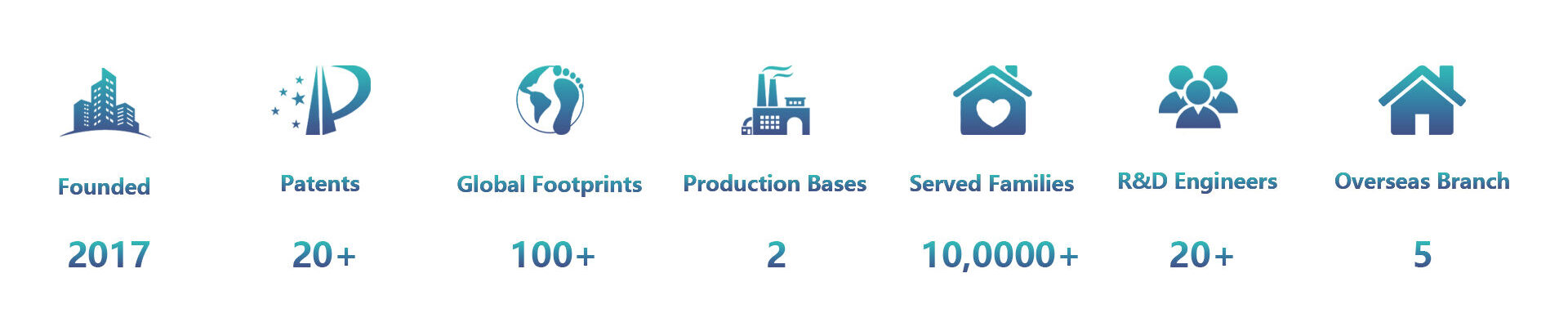 Founded

2017

Patents

20+

Global Footprints

100+

Production Bases

2

Served Families

10,0000+

R&D Engineers

20+

Overseas Branch

5